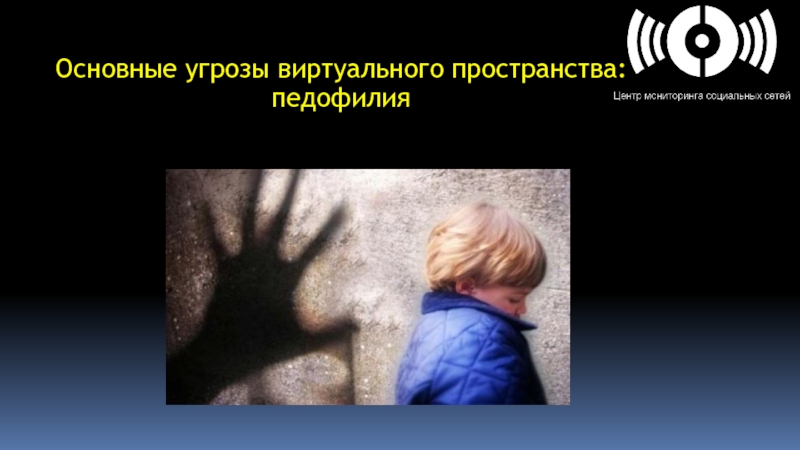 Основные угрозы виртуального пространства: педофилия

Центр мониторинга социальных сетей